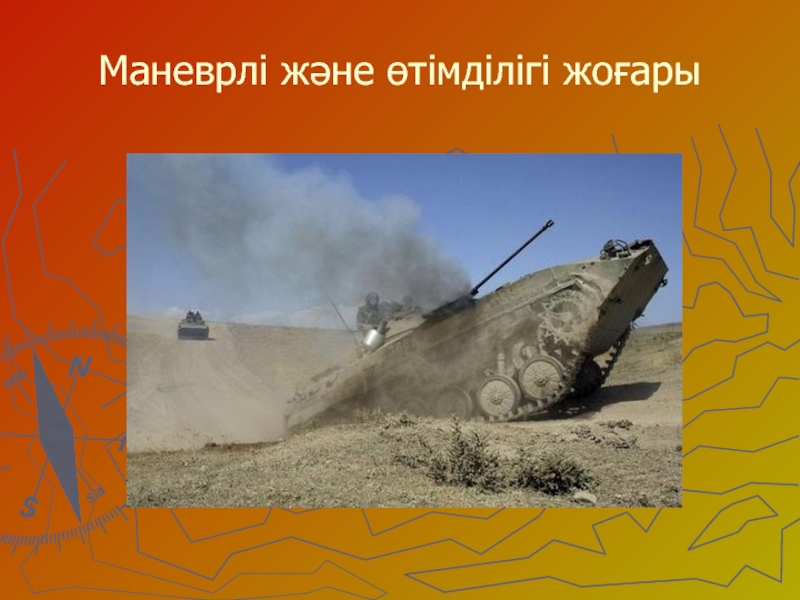 Маневрлі және өтімділігі жоғары

N

S